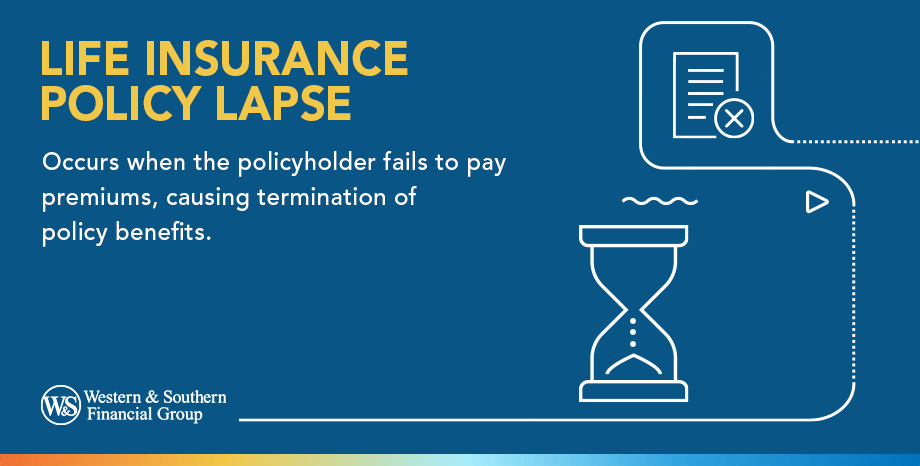 LIFE INSURANCE POLICY LAPSE

Occurs when the policyholder fails to pay premiums, causing termination of policy benefits.

W&S Western & Southern Financial Group